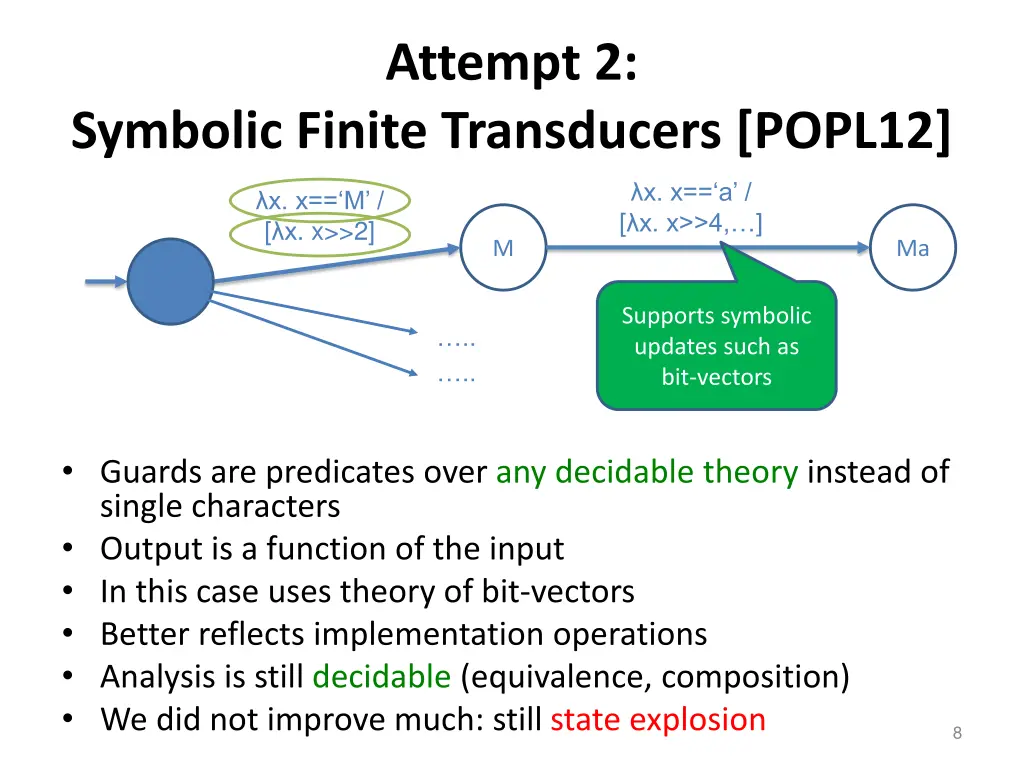 Attempt 2:
Symbolic Finite Transducers [POPL12]

λx. x==‘M’ /
[λx. x>>2]

M

λx. x==‘a’ /
[λx. x>>4,…]

Ma

…..
…..

Supports symbolic updates such as bit-vectors

• Guards are predicates over any decidable theory instead of single characters
• Output is a function of the input
• In this case uses theory of bit-vectors
• Better reflects implementation operations
• Analysis is still decidable (equivalence, composition)
• We did not improve much: still state explosion

8